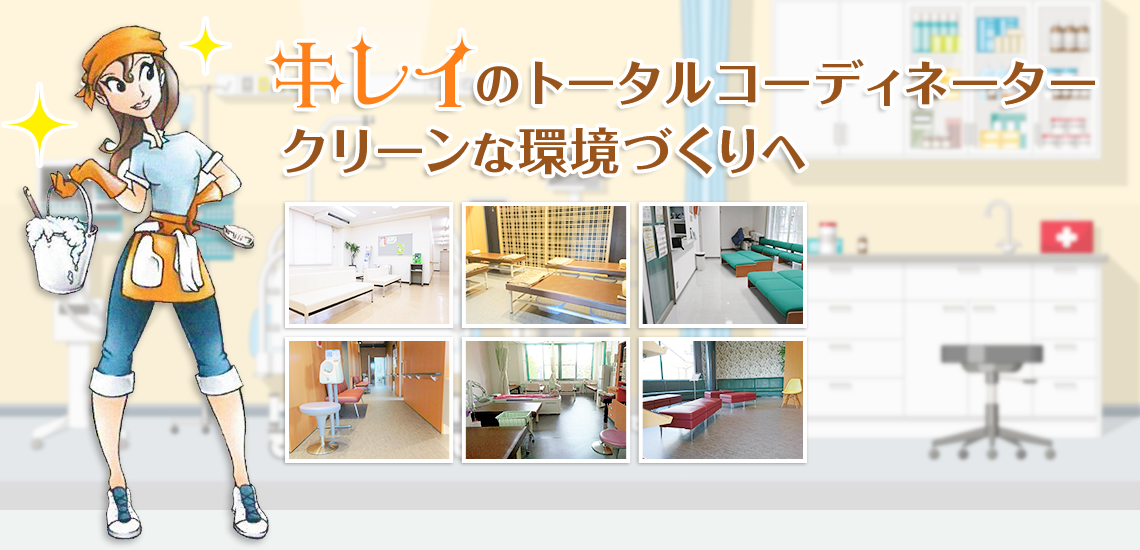 キレイのトータルコーディネーター
クリーンな環境づくりへ